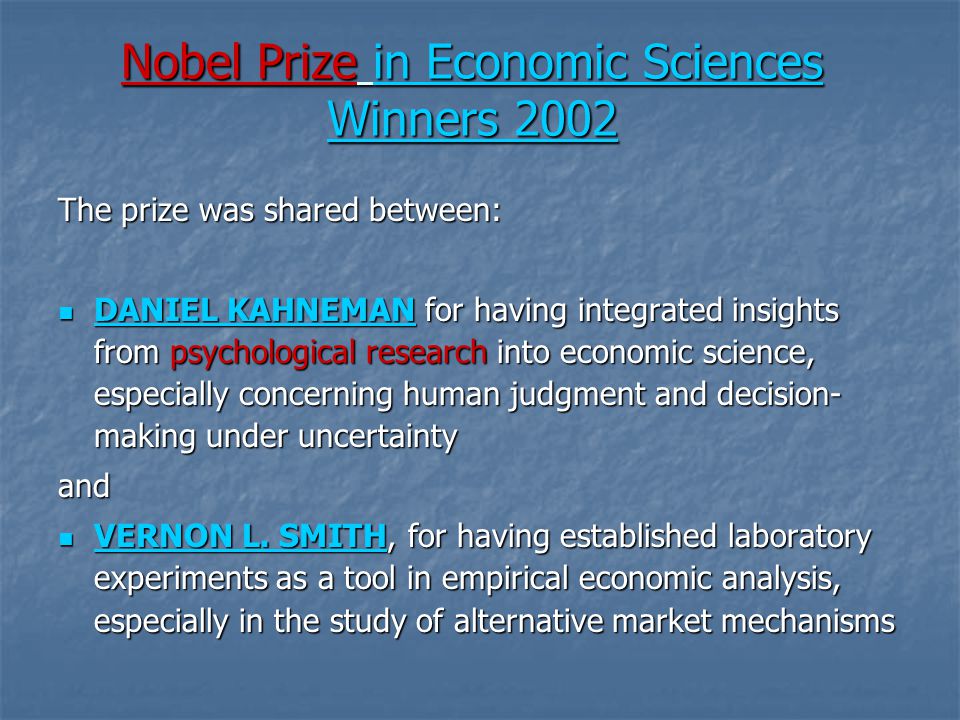 Nobel Prize in Economic Sciences Winners 2002

The prize was shared between:

- DANIEL KAHNEMAN for having integrated insights from psychological research into economic science, especially concerning human judgment and decision-making under uncertainty

and

- VERNON L. SMITH, for having established laboratory experiments as a tool in empirical economic analysis, especially in the study of alternative market mechanisms